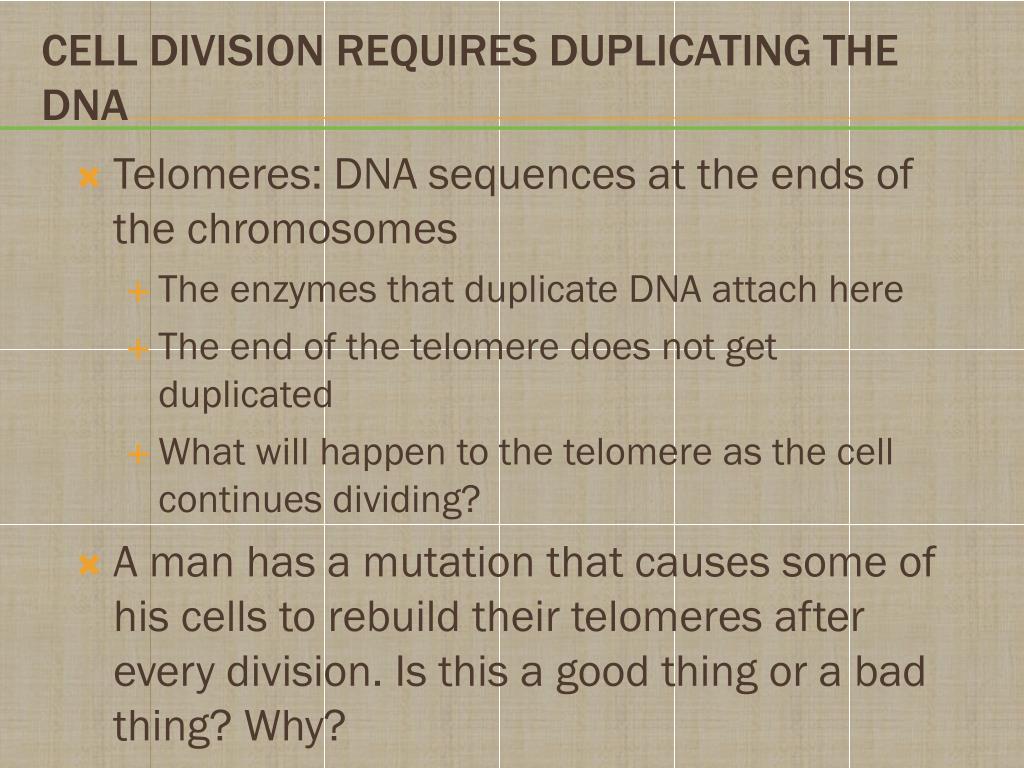 CELL DIVISION REQUIRES DUPLICATING THE DNA

Telomeres: DNA sequences at the ends of the chromosomes

The enzymes that duplicate DNA attach here

The end of the telomere does not get duplicated

What will happen to the telomere as the cell continues dividing?

A man has a mutation that causes some of his cells to rebuild their telomeres after every division. Is this a good thing or a bad thing? Why?